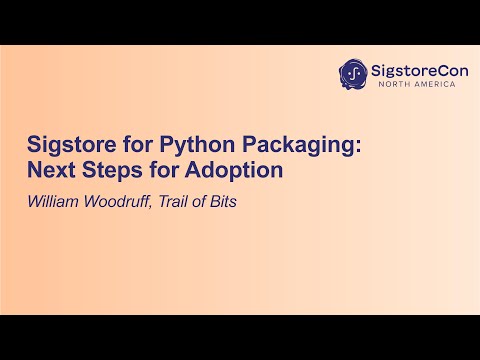 SigstoreCon
NORTH AMERICA

Sigstore for Python Packaging: Next Steps for Adoption

William Woodruff, Trail of Bits